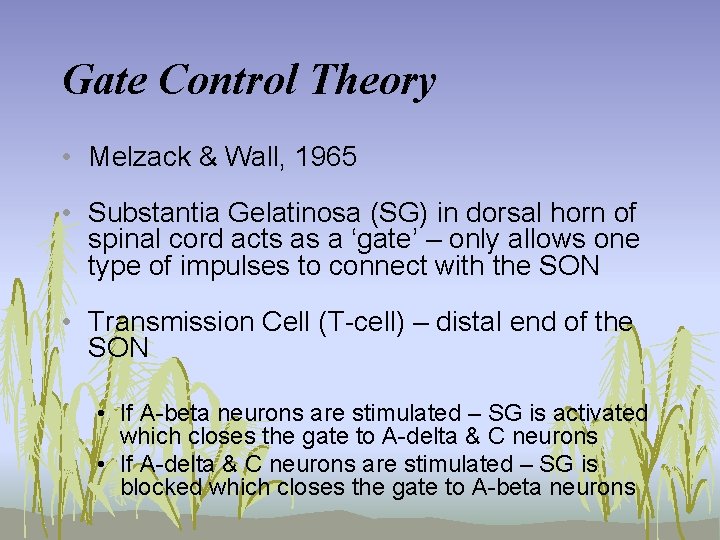 Gate Control Theory

• Melzack & Wall, 1965

• Substantia Gelatinosa (SG) in dorsal horn of spinal cord acts as a 'gate' – only allows one type of impulses to connect with the SON

• Transmission Cell (T-cell) – distal end of the SON

• If A-beta neurons are stimulated – SG is activated which closes the gate to A-delta & C neurons
• If A-delta & C neurons are stimulated – SG is blocked which closes the gate to A-beta neurons